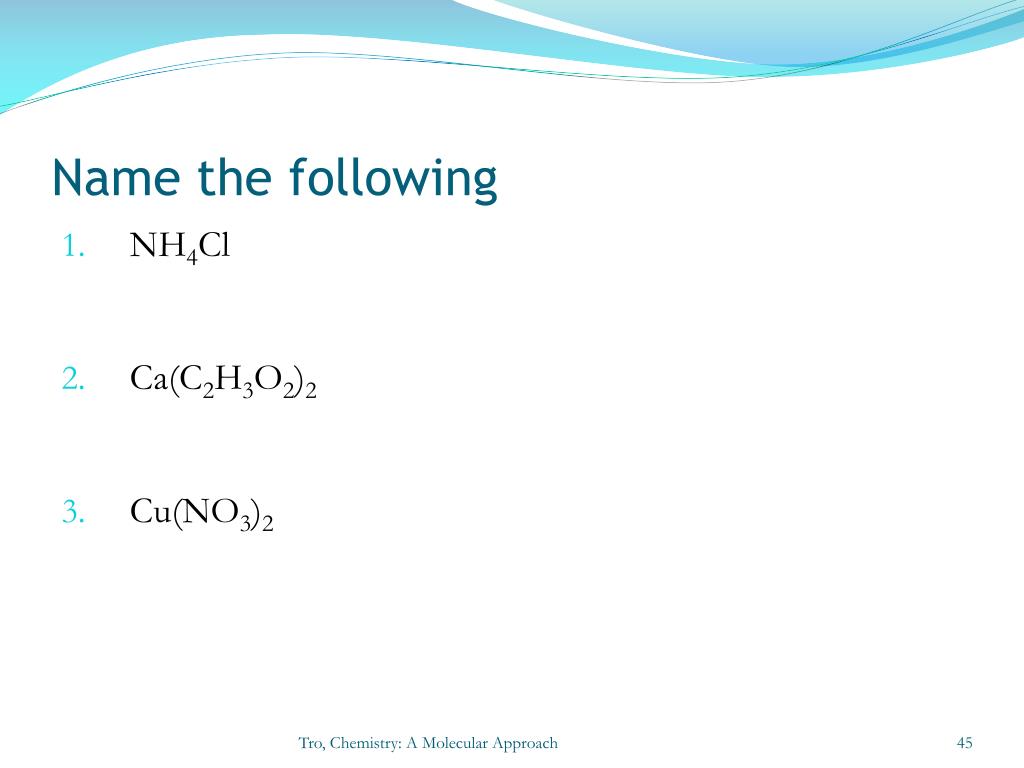 Name the following

1. $NH_4Cl$

2. $Ca(C_2H_3O_2)_2$

3. $Cu(NO_3)_2$

Tro, Chemistry: A Molecular Approach

45